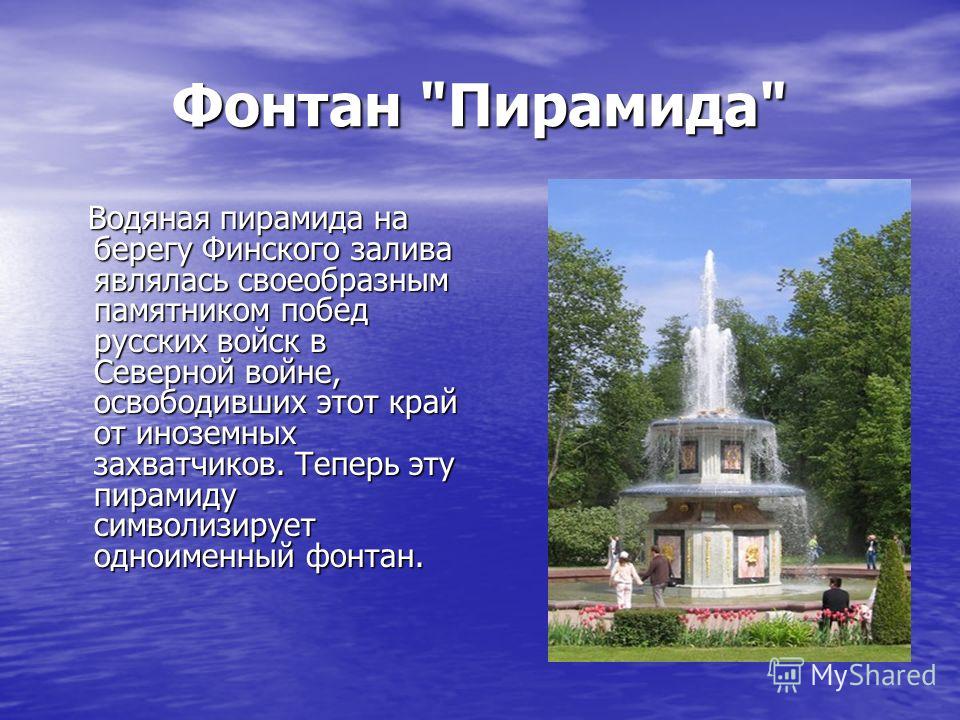 Фонтан "Пирамида"

Водяная пирамида на берегу Финского залива являлась своеобразным памятником побед русских войск в Северной войне, освободивших этот край от иноземных захватчиков. Теперь эту пирамиду символизирует одноименный фонтан.

MyShared